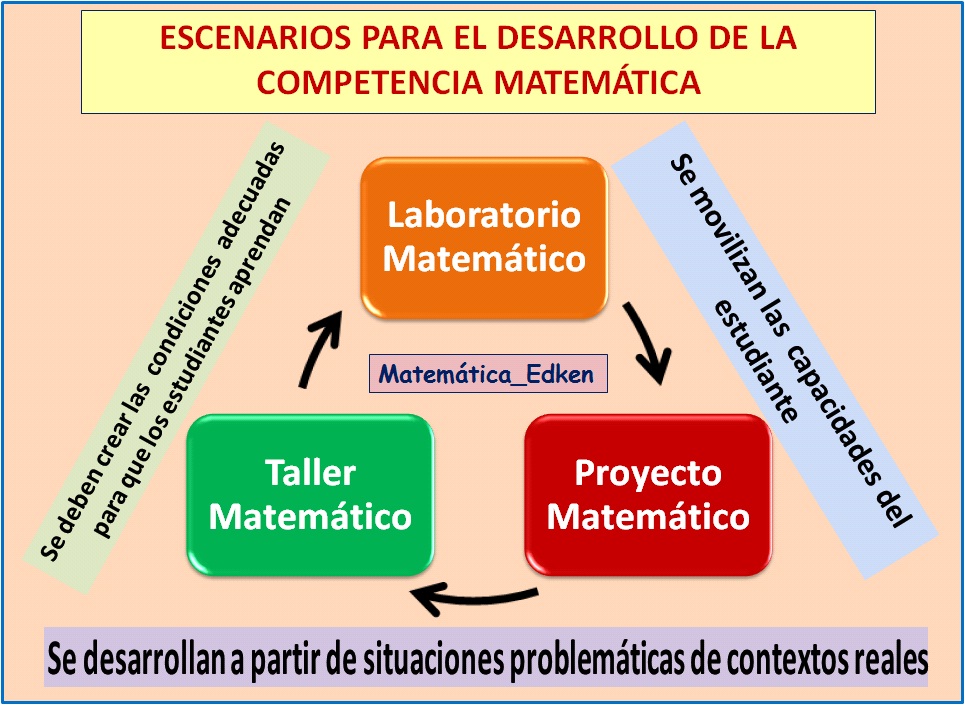 ESCENARIOS PARA EL DESARROLLO DE LA COMPETENCIA MATEMÁTICA

Se deben crear las condiciones adecuadas para que los estudiantes aprendan

Laboratorio Matemático

Se movilizan las capacidades del estudiante

Matemática_Edken

Taller Matemático

Proyecto Matemático

Se desarrollan a partir de situaciones problemáticas de contextos reales